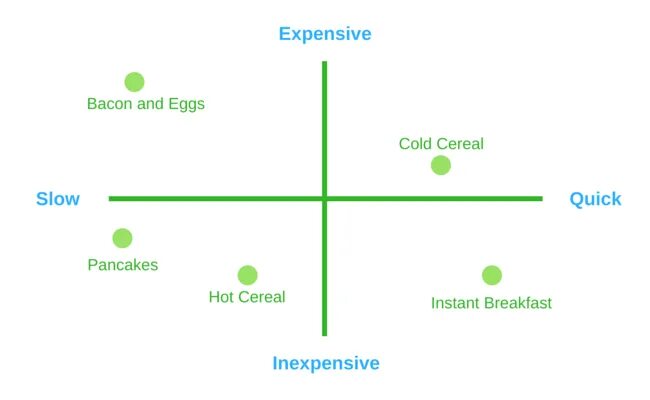 Expensive

Bacon and Eggs

Cold Cereal

Slow

Quick

Pancakes

Hot Cereal

Instant Breakfast

Inexpensive